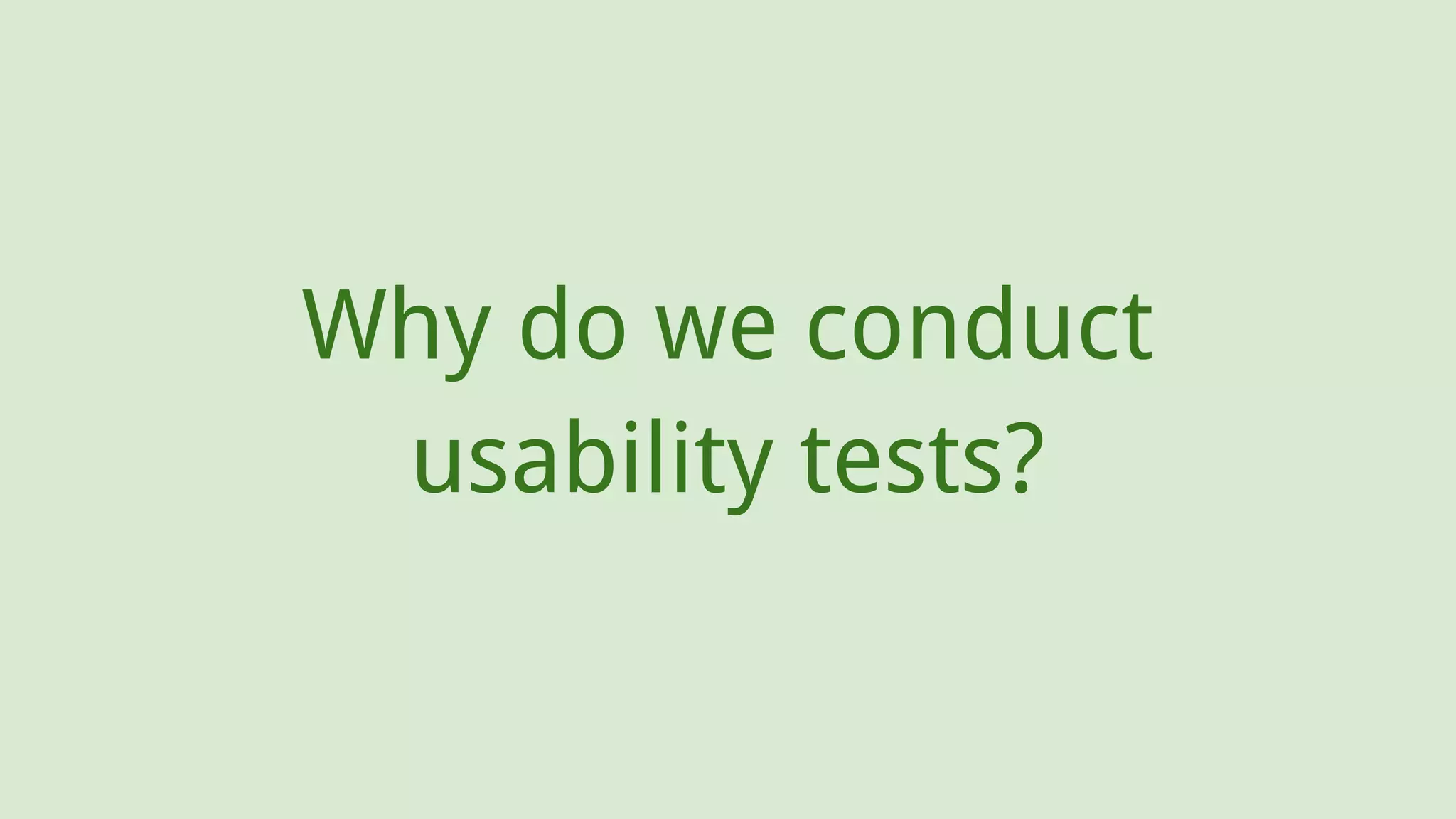 Why do we conduct usability tests?